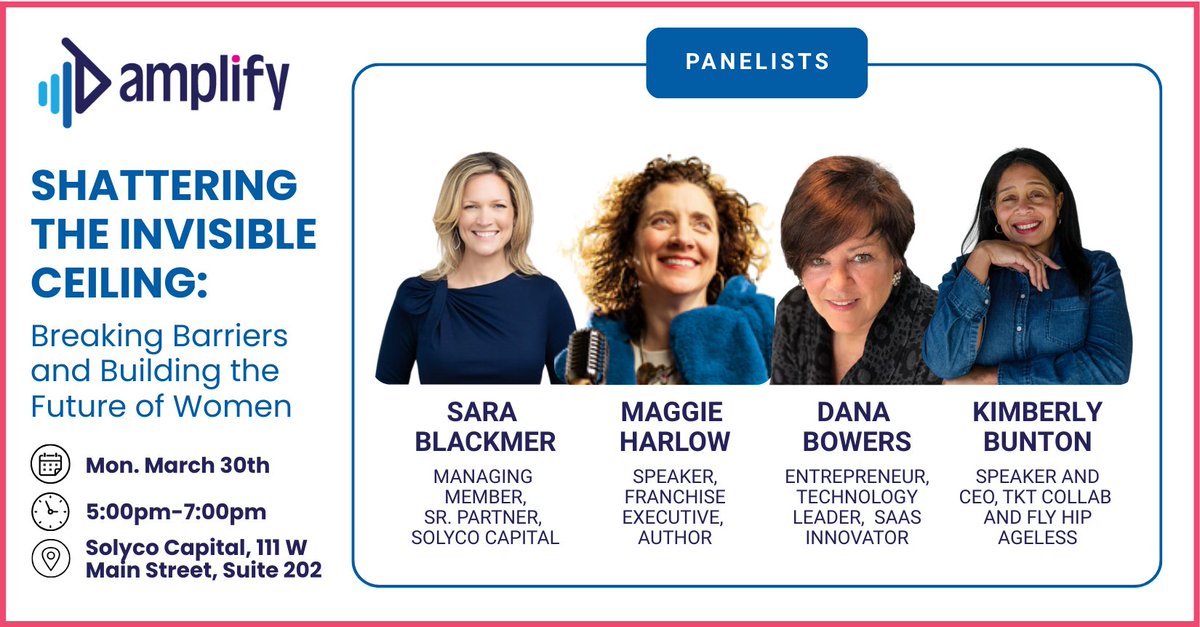 amplify

SHATTERING THE INVISIBLE CEILING:

Breaking Barriers and Building the Future of Women

Mon. March 30th

5:00pm-7:00pm

Solyco Capital, 111 W Main Street, Suite 202

PANELISTS

SARA BLACKMER
MANAGING MEMBER, SR. PARTNER, SOLYCO CAPITAL

MAGGIE HARLOW
SPEAKER, FRANCHISE EXECUTIVE, AUTHOR

DANA BOWERS
ENTREPRENEUR, TECHNOLOGY LEADER, SAAS INNOVATOR

KIMBERLY BUNTON
SPEAKER AND CEO, TKT COLLAB AND FLY HIP AGELESS